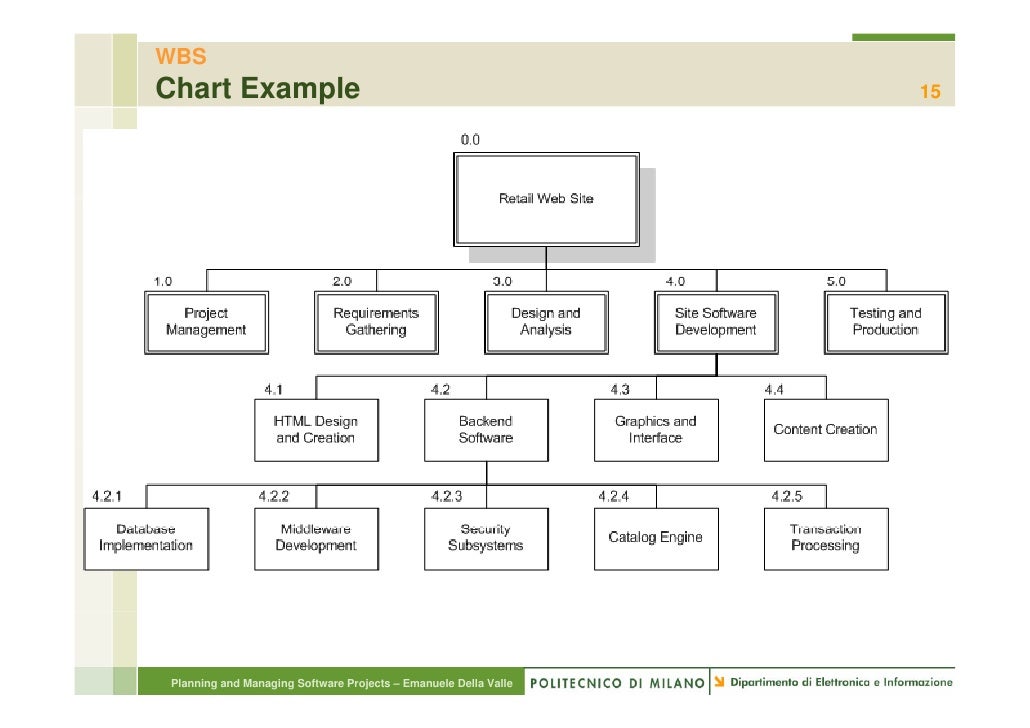 WBS
Chart Example

15

0.0
Retail Web Site

1.0
Project Management

2.0
Requirements Gathering

3.0
Design and Analysis

4.0
Site Software Development

5.0
Testing and Production

4.1
HTML Design and Creation

4.2
Backend Software

4.3
Graphics and Interface

4.4
Content Creation

4.2.1
Database Implementation

4.2.2
Middleware Development

4.2.3
Security Subsystems

4.2.4
Catalog Engine

4.2.5
Transaction Processing

Planning and Managing Software Projects – Emanuele Della Valle

POLITECNICO DI MILANO

Dipartimento di Elettronica e Informazione